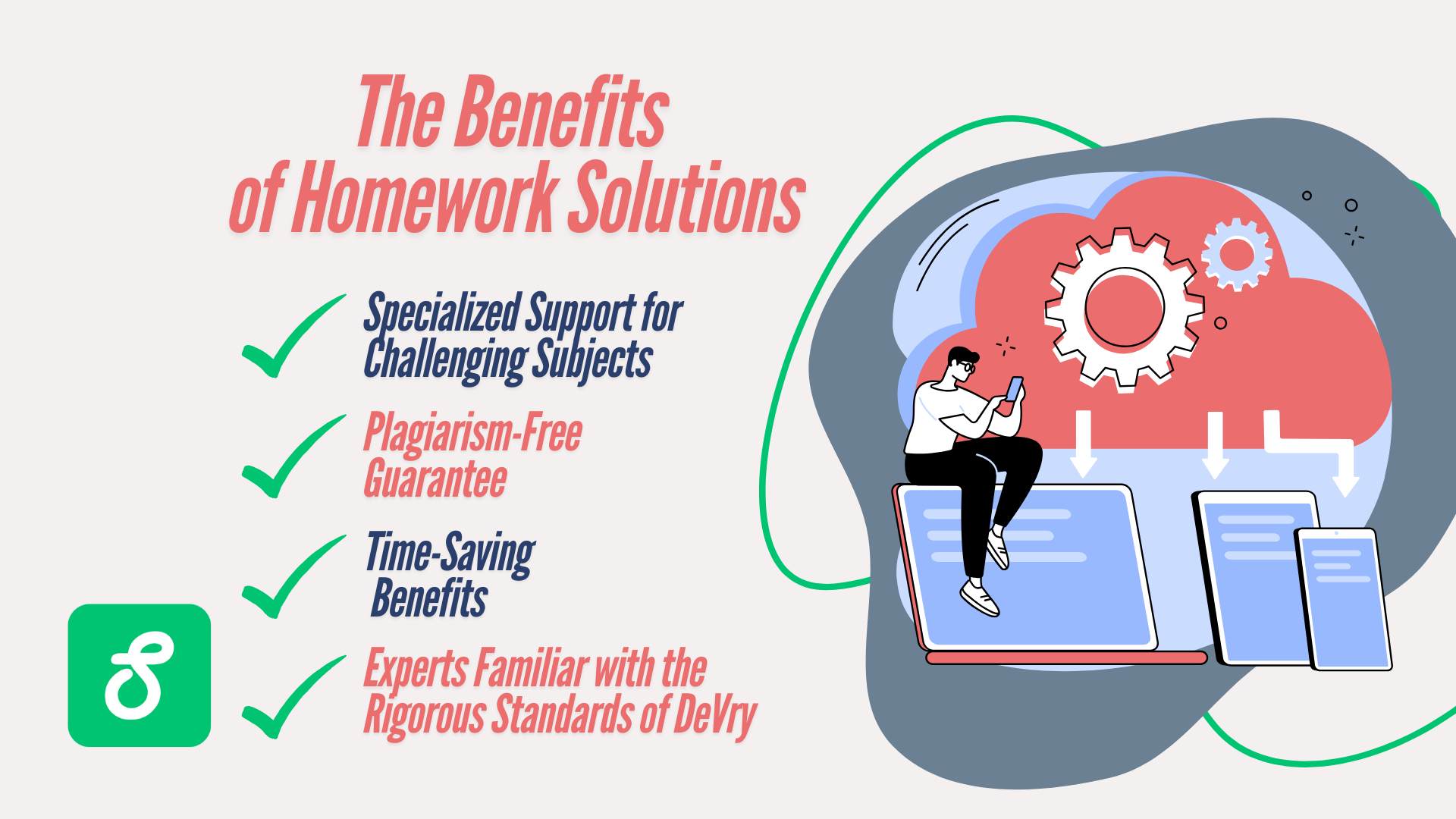 The Benefits of Homework Solutions

Specialized Support for Challenging Subjects

Plagiarism-Free Guarantee

Time-Saving Benefits

Experts Familiar with the Rigorous Standards of DeVry